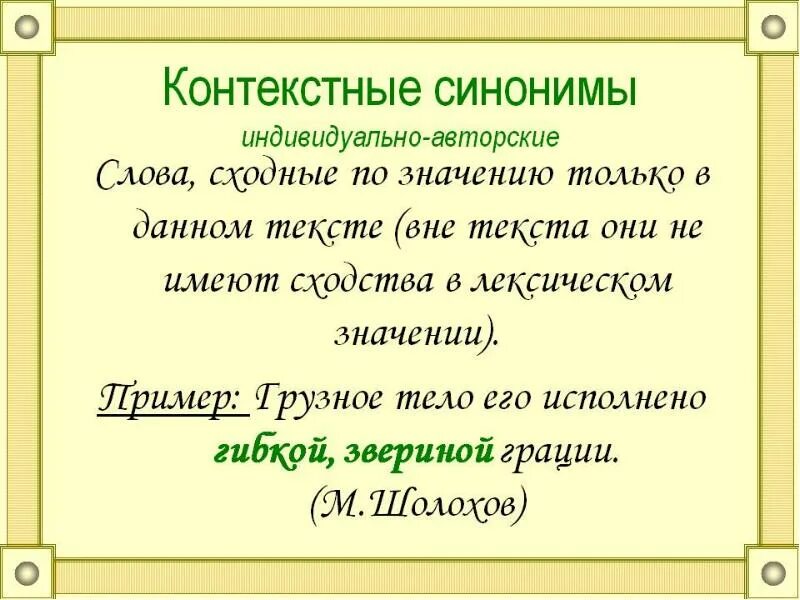 Контекстные синонимы
индивидуально-авторские

Слова, сходные по значению только в данном тексте (вне текста они не имеют сходства в лексическом значении).

Пример: Грузное тело его исполнено гибкой, звериной грации. (М.Шолохов)